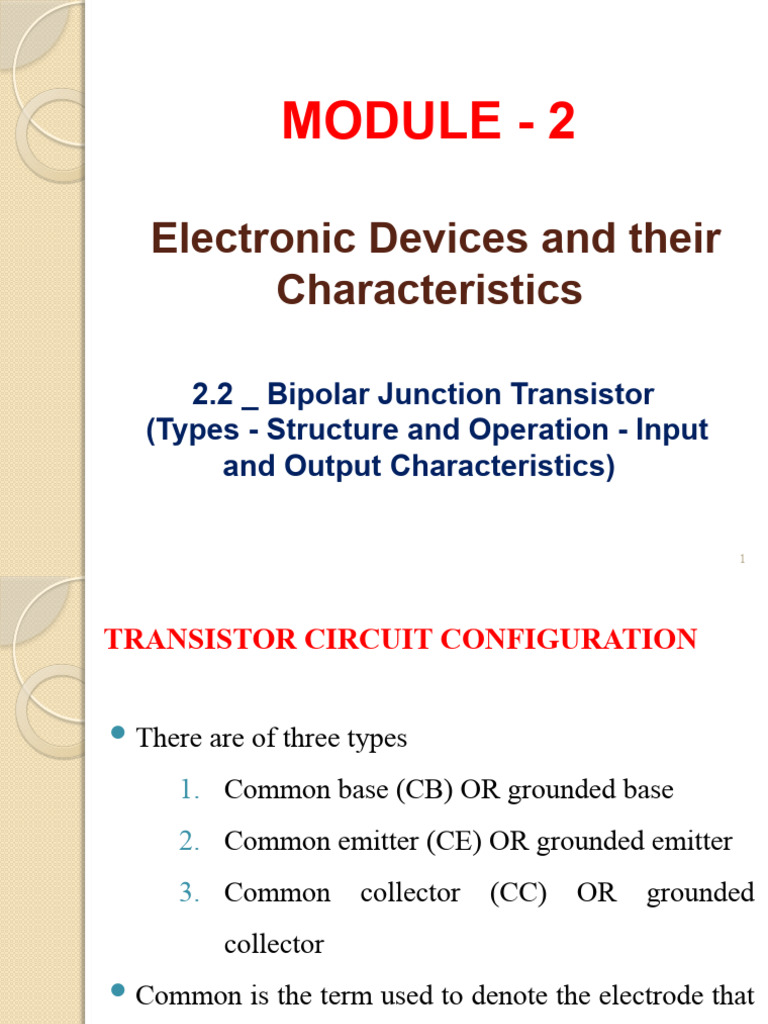 MODULE - 2

Electronic Devices and their Characteristics

2.2 _ Bipolar Junction Transistor (Types - Structure and Operation - Input and Output Characteristics)

1

TRANSISTOR CIRCUIT CONFIGURATION

There are of three types

1. Common base (CB) OR grounded base
2. Common emitter (CE) OR grounded emitter
3. Common collector (CC) OR grounded collector

Common is the term used to denote the electrode that